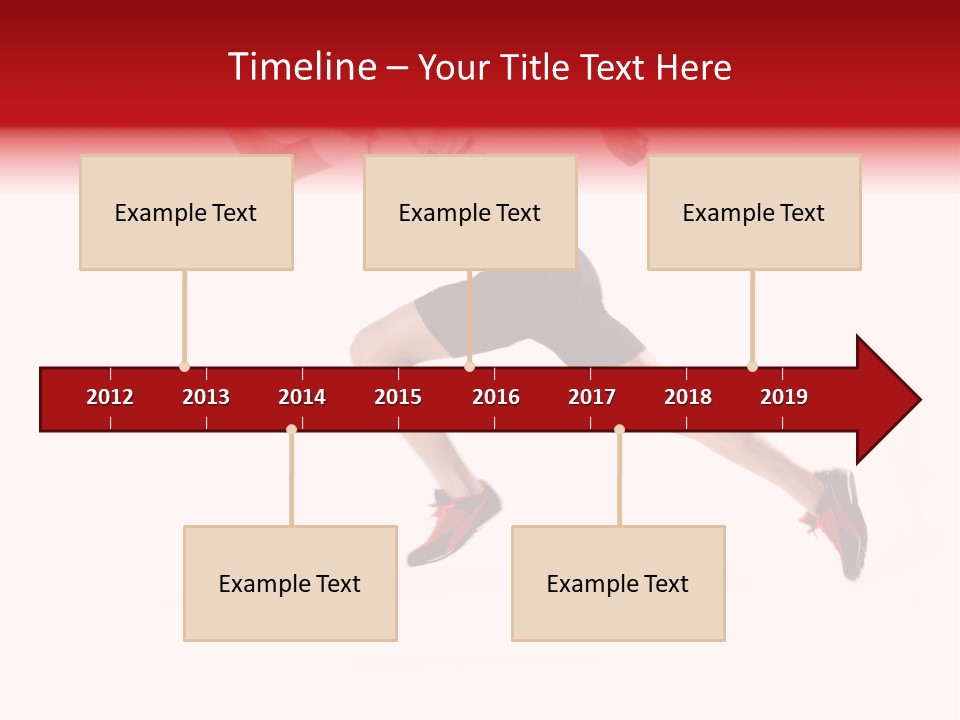 Timeline – Your Title Text Here

Example Text

Example Text

Example Text

2012 2013 2014 2015 2016 2017 2018 2019

Example Text

Example Text